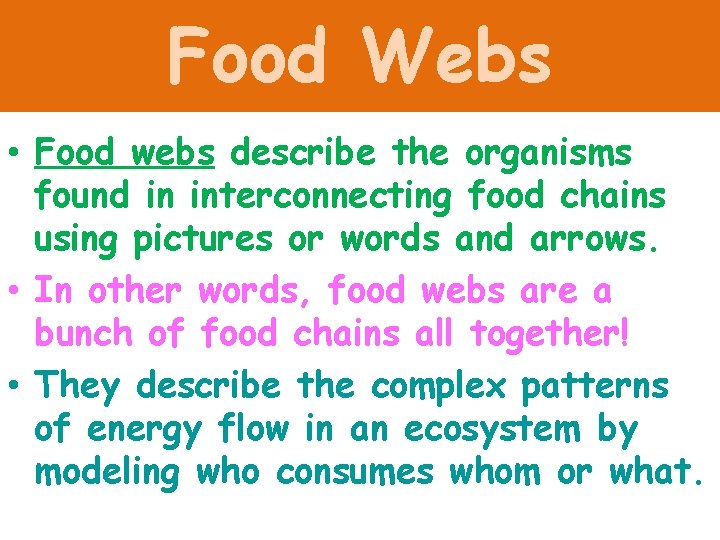 Food Webs

• Food webs describe the organisms found in interconnecting food chains using pictures or words and arrows.
• In other words, food webs are a bunch of food chains all together!
• They describe the complex patterns of energy flow in an ecosystem by modeling who consumes whom or what.